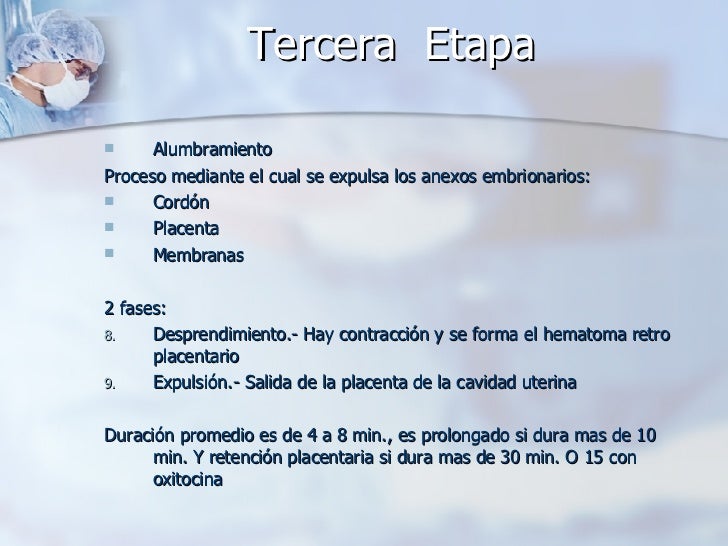 Tercera Etapa

Alumbramiento

Proceso mediante el cual se expulsa los anexos embrionarios:

Cordón

Placenta

Membranas

2 fases:

8. Desprendimiento.- Hay contracción y se forma el hematoma retro placentario

9. Expulsión.- Salida de la placenta de la cavidad uterina

Duración promedio es de 4 a 8 min., es prolongado si dura mas de 10 min. Y retención placentaria si dura mas de 30 min. O 15 con oxitocina